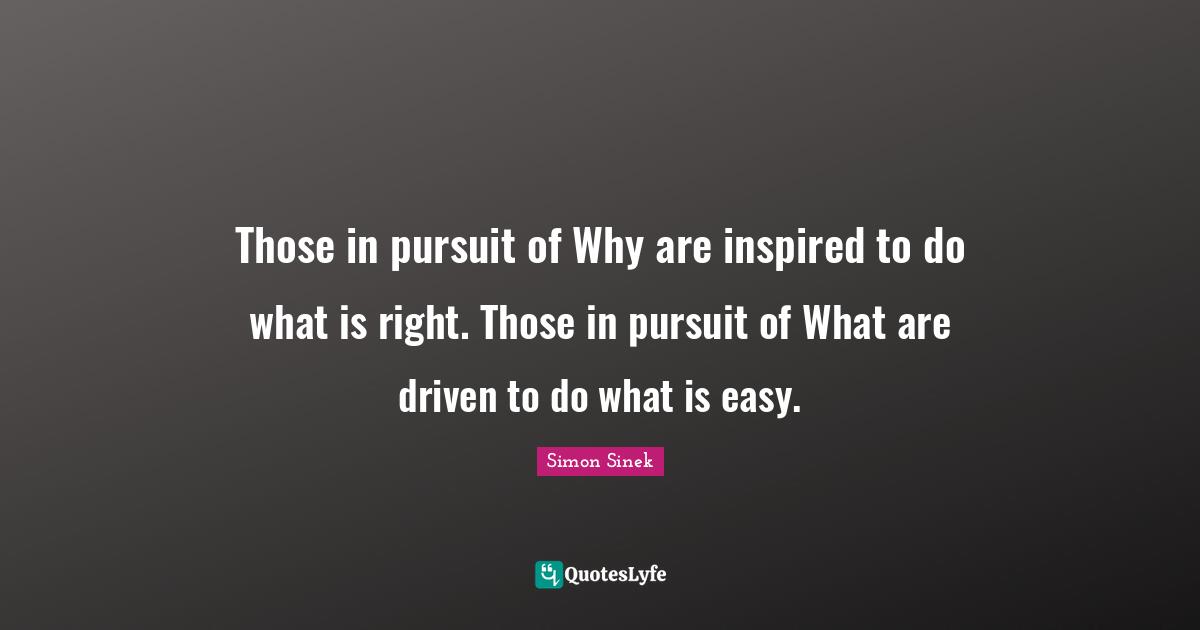 Those in pursuit of Why are inspired to do what is right. Those in pursuit of What are driven to do what is easy.

Simon Sinek

QuotesLyfe